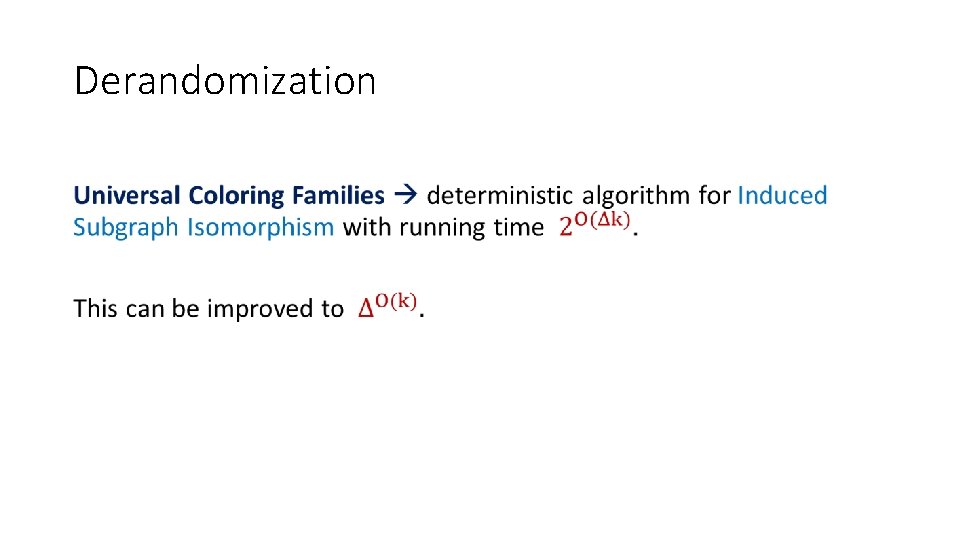 Derandomization

Universal Coloring Families → deterministic algorithm for Induced Subgraph Isomorphism with running time $2^{O(\Delta k)}$.

This can be improved to $\Delta^{O(k)}$.